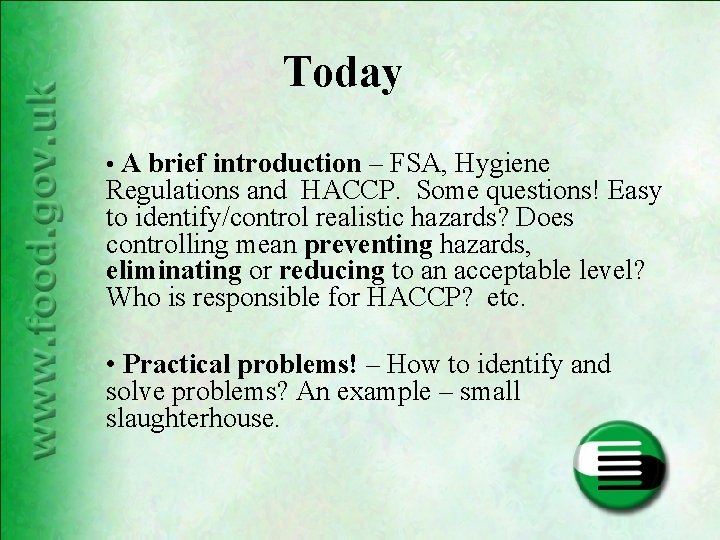 www.food.gov.uk

Today

• A brief introduction – FSA, Hygiene Regulations and HACCP. Some questions! Easy to identify/control realistic hazards? Does controlling mean preventing hazards, eliminating or reducing to an acceptable level? Who is responsible for HACCP? etc.

• Practical problems! – How to identify and solve problems? An example – small slaughterhouse.